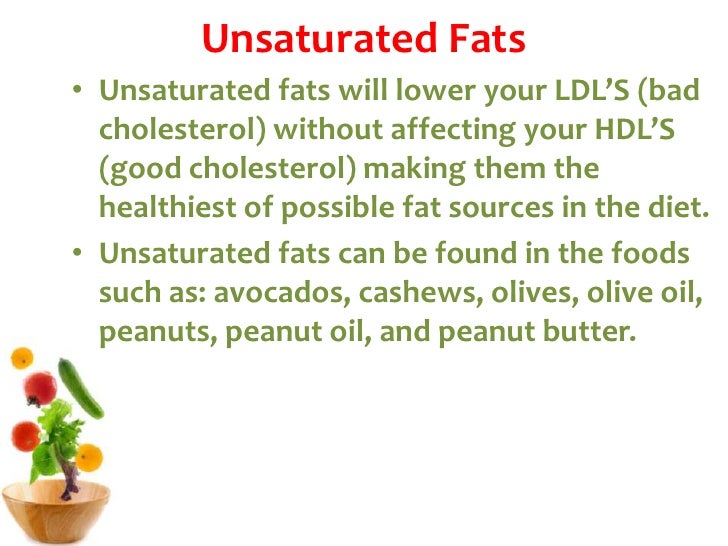 Unsaturated Fats

• Unsaturated fats will lower your LDL'S (bad cholesterol) without affecting your HDL'S (good cholesterol) making them the healthiest of possible fat sources in the diet.

• Unsaturated fats can be found in the foods such as: avocados, cashews, olives, olive oil, peanuts, peanut oil, and peanut butter.